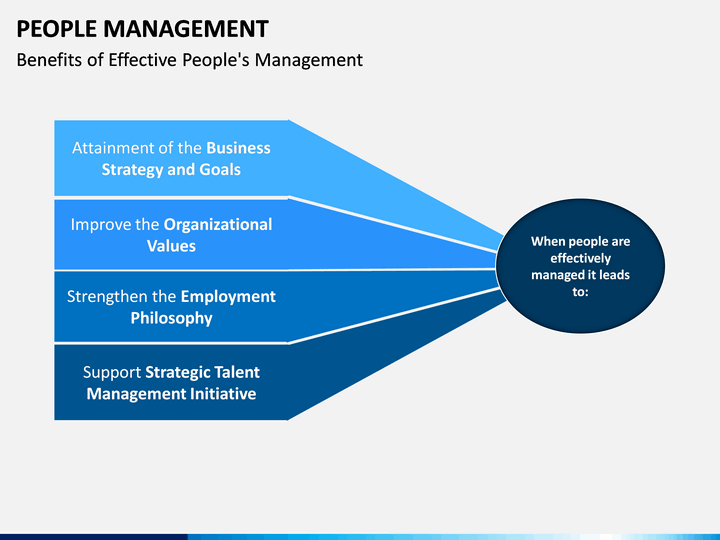 PEOPLE MANAGEMENT

Benefits of Effective People's Management

Attainment of the Business Strategy and Goals

Improve the Organizational Values

Strengthen the Employment Philosophy

Support Strategic Talent Management Initiative

When people are effectively managed it leads to: